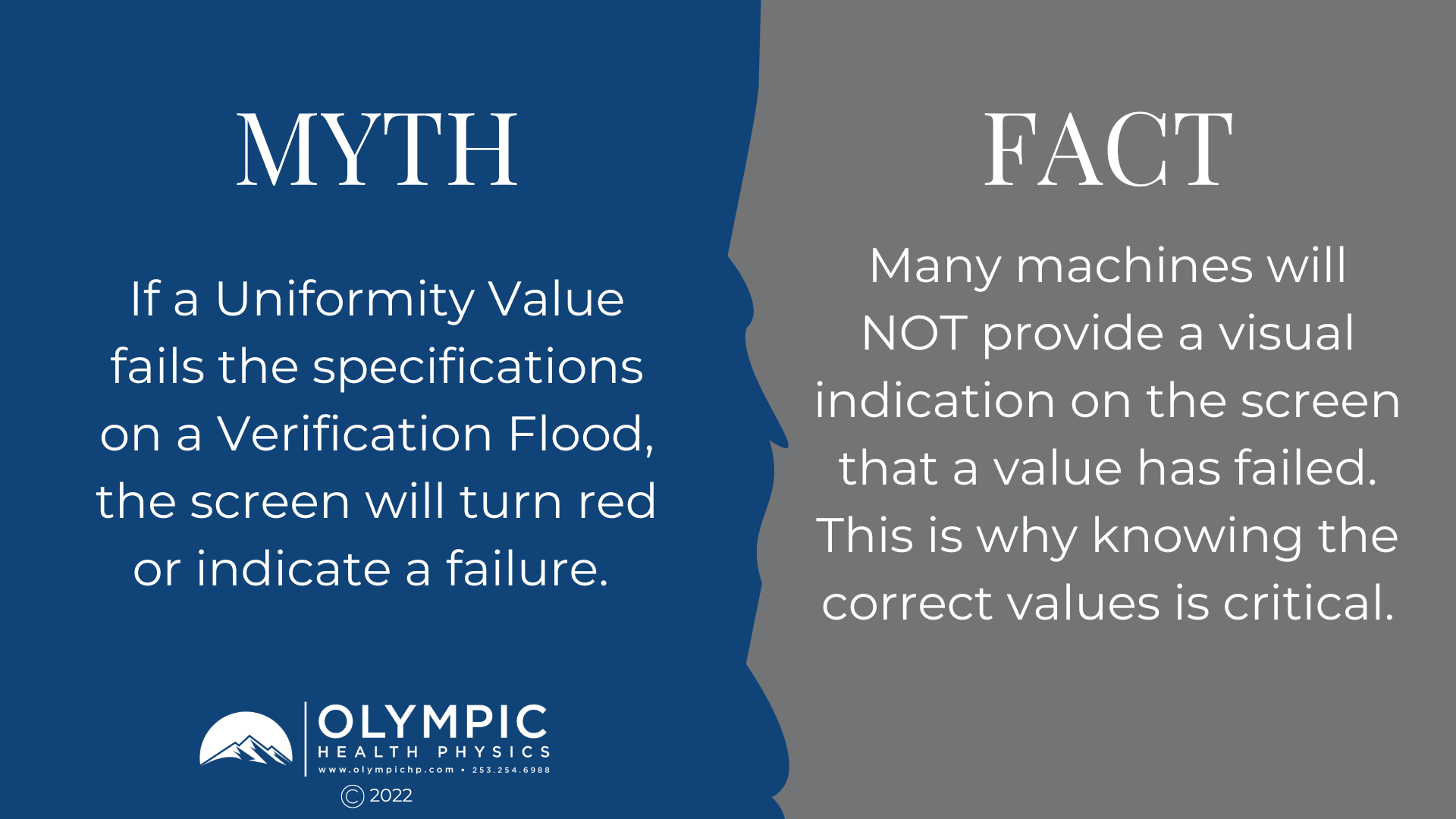 MYTH

If a Uniformity Value fails the specifications on a Verification Flood, the screen will turn red or indicate a failure.

OLYMPIC
HEALTH PHYSICS
www.olympichp.com • 253.254.6988

© 2022

FACT

Many machines will NOT provide a visual indication on the screen that a value has failed. This is why knowing the correct values is critical.